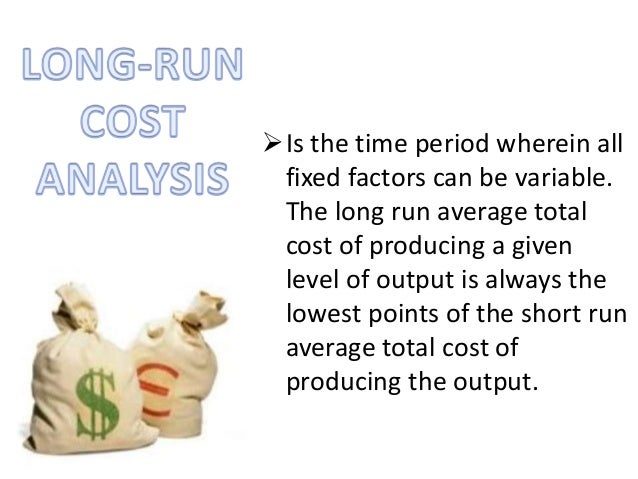 LONG-RUN COST ANALYSIS

➢ Is the time period wherein all fixed factors can be variable. The long run average total cost of producing a given level of output is always the lowest points of the short run average total cost of producing the output.

$

€